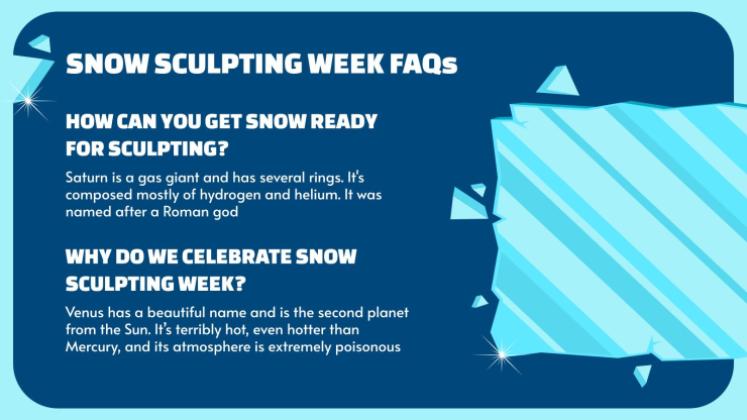 SNOW SCULPTING WEEK FAQs

HOW CAN YOU GET SNOW READY FOR SCULPTING?

Saturn is a gas giant and has several rings. It's composed mostly of hydrogen and helium. It was named after a Roman god

WHY DO WE CELEBRATE SNOW SCULPTING WEEK?

Venus has a beautiful name and is the second planet from the Sun. It's terribly hot, even hotter than Mercury, and its atmosphere is extremely poisonous